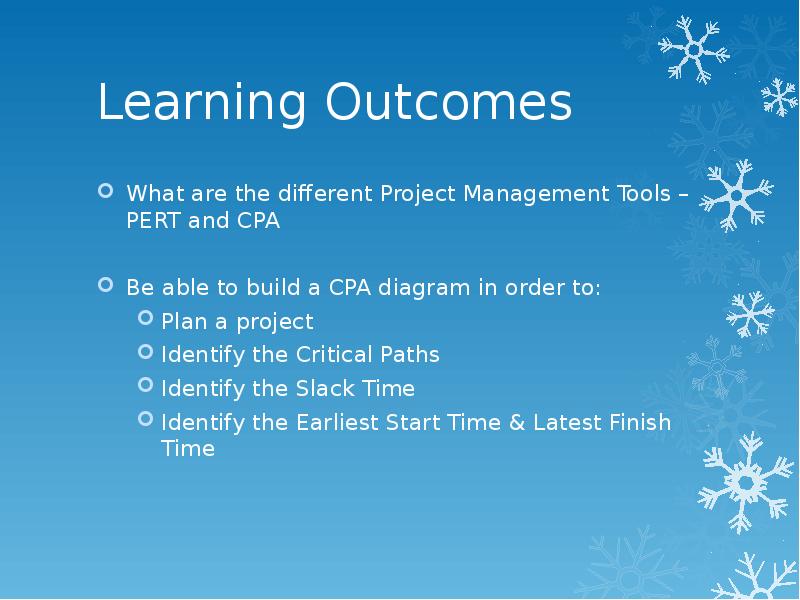 Learning Outcomes

What are the different Project Management Tools – PERT and CPA

Be able to build a CPA diagram in order to:
Plan a project
Identify the Critical Paths
Identify the Slack Time
Identify the Earliest Start Time & Latest Finish Time